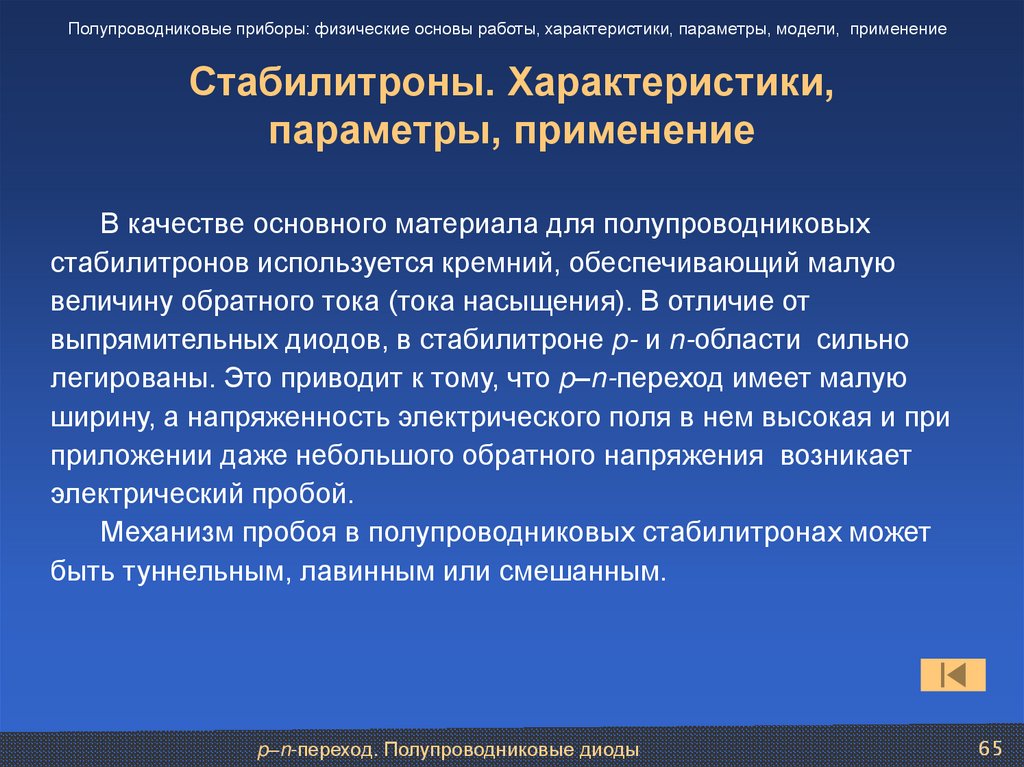 Полупроводниковые приборы: физические основы работы, характеристики, параметры, модели, применение

Стабилитроны. Характеристики, параметры, применение

В качестве основного материала для полупроводниковых стабилитронов используется кремний, обеспечивающий малую величину обратного тока (тока насыщения). В отличие от выпрямительных диодов, в стабилитроне p- и n-области сильно легированы. Это приводит к тому, что p–n-переход имеет малую ширину, а напряженность электрического поля в нем высокая и при приложении даже небольшого обратного напряжения возникает электрический пробой.

Механизм пробоя в полупроводниковых стабилитронах может быть туннельным, лавинным или смешанным.

p–n-переход. Полупроводниковые диоды

65